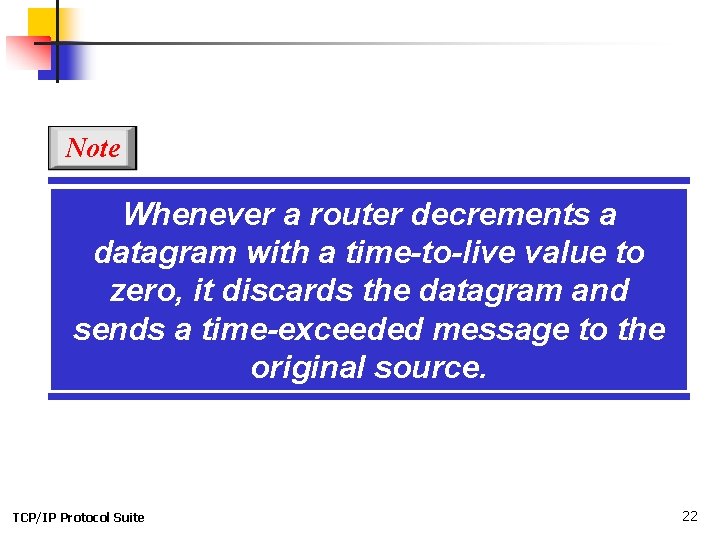 Note

Whenever a router decrements a datagram with a time-to-live value to zero, it discards the datagram and sends a time-exceeded message to the original source.

TCP/IP Protocol Suite

22